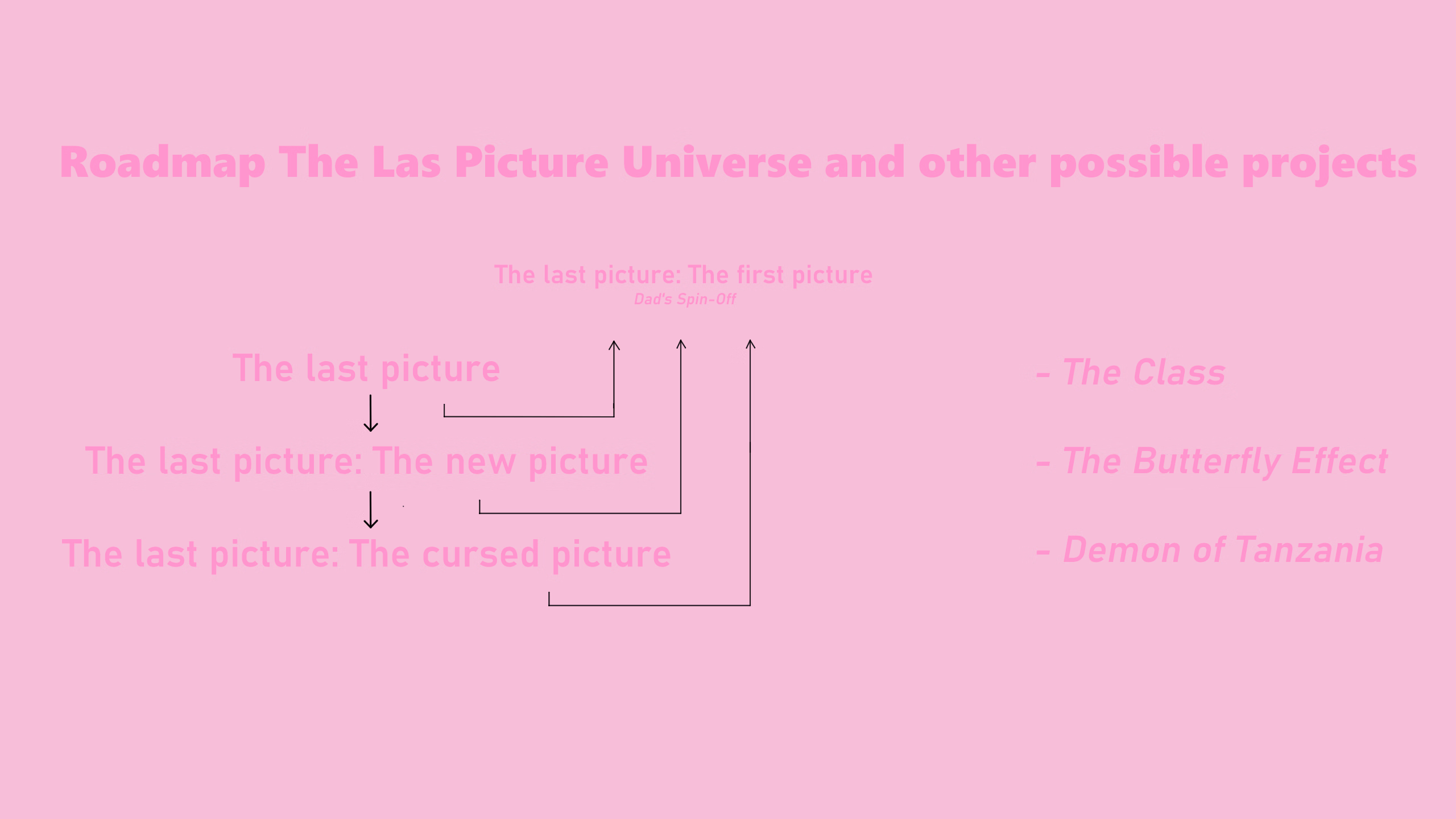 Roadmap The Las Picture Universe and other possible projects

The last picture: The first picture
Dad's Spin-Off

The last picture

The last picture: The new picture

The last picture: The cursed picture

- The Class

- The Butterfly Effect

- Demon of Tanzania